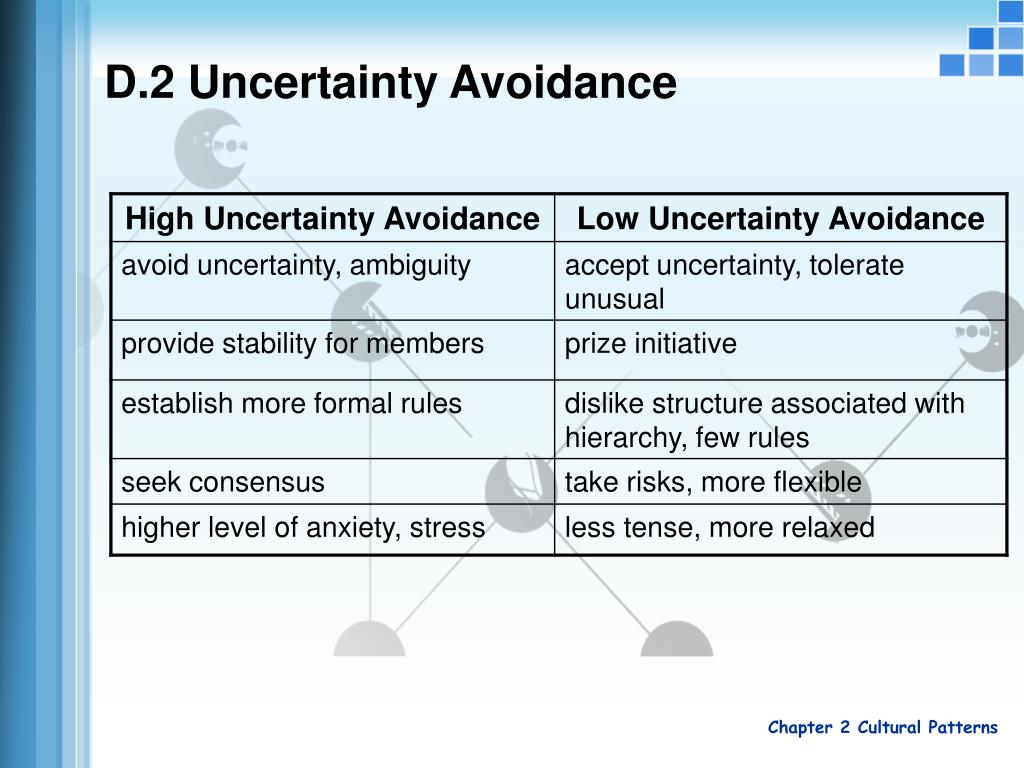 D.2 Uncertainty Avoidance

| High Uncertainty Avoidance | Low Uncertainty Avoidance |
|---|---|
| avoid uncertainty, ambiguity | accept uncertainty, tolerate unusual |
| provide stability for members | prize initiative |
| establish more formal rules | dislike structure associated with hierarchy, few rules |
| seek consensus | take risks, more flexible |
| higher level of anxiety, stress | less tense, more relaxed |

Chapter 2 Cultural Patterns